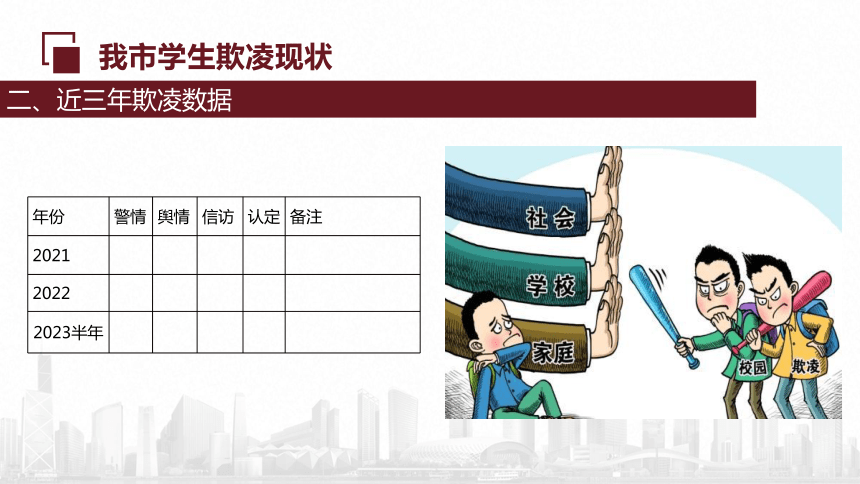 我市学生欺凌现状

二、近三年欺凌数据

| 年份 | 警情 | 舆情 | 信访 | 认定 | 备注 |
|---|---|---|---|---|---|
| 2021 | | | | | |
| 2022 | | | | | |
| 2023半年 | | | | | |

社会
学校
家庭
校园
欺凌